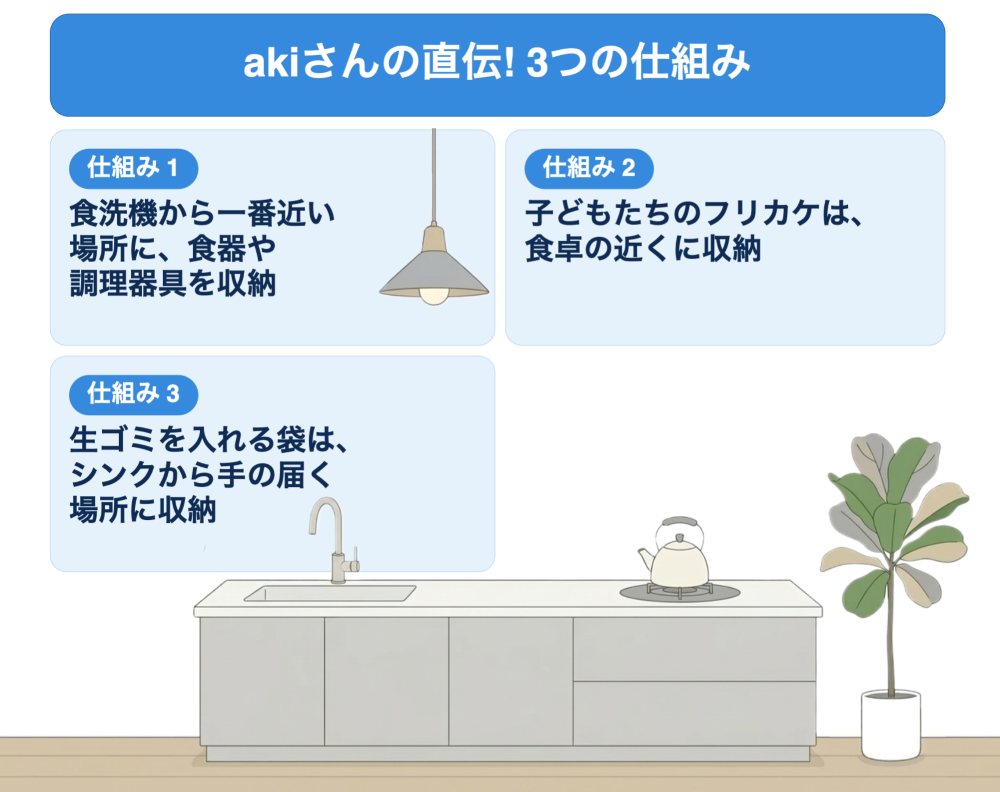 akiさんの直伝! 3つの仕組み

仕組み 1

食洗機から一番近い場所に、食器や調理器具を収納

仕組み 2

子どもたちのフリカケは、食卓の近くに収納

仕組み 3

生ゴミを入れる袋は、シンクから手の届く場所に収納